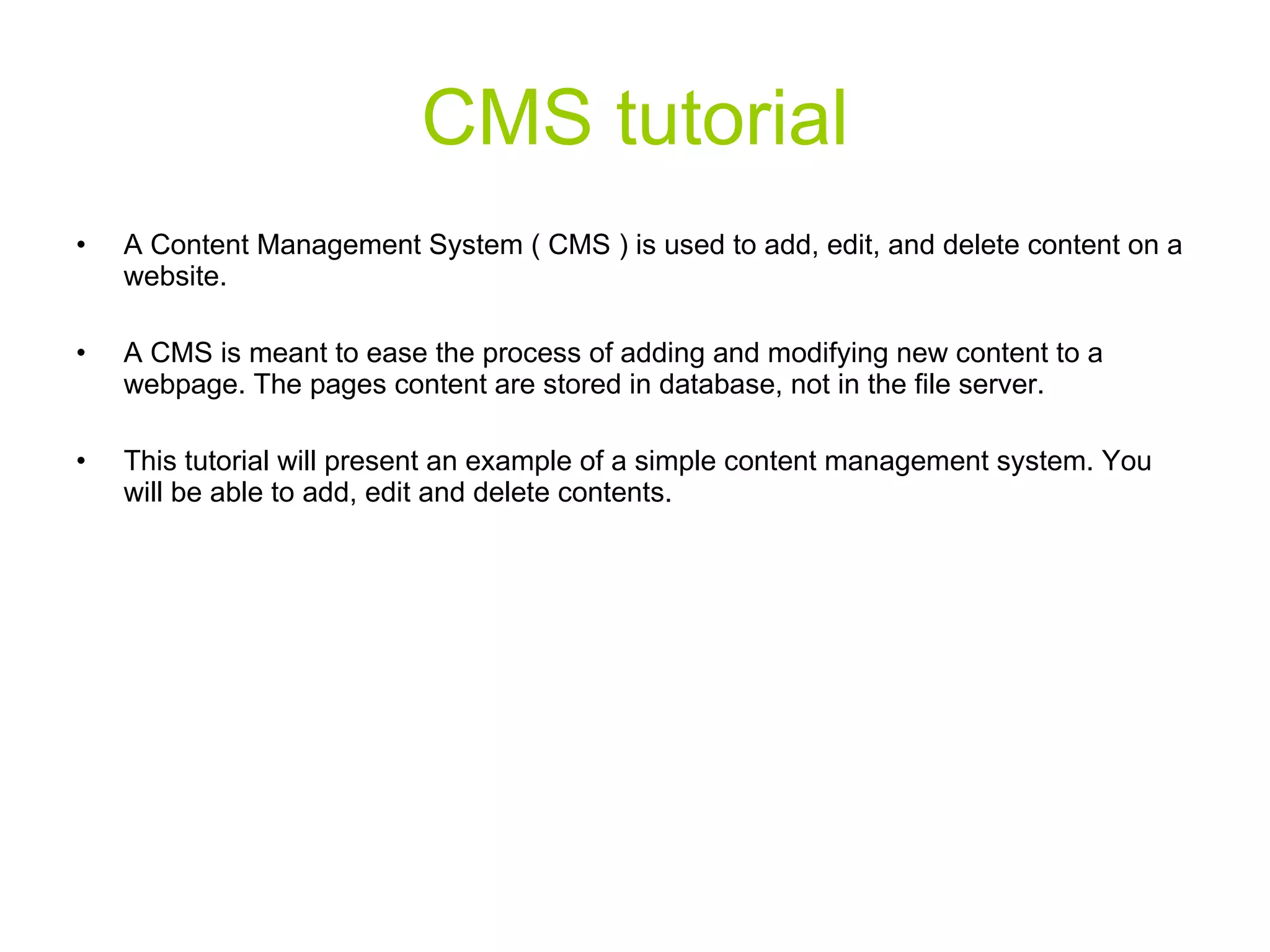 CMS tutorial

• A Content Management System ( CMS ) is used to add, edit, and delete content on a website.

• A CMS is meant to ease the process of adding and modifying new content to a webpage. The pages content are stored in database, not in the file server.

• This tutorial will present an example of a simple content management system. You will be able to add, edit and delete contents.